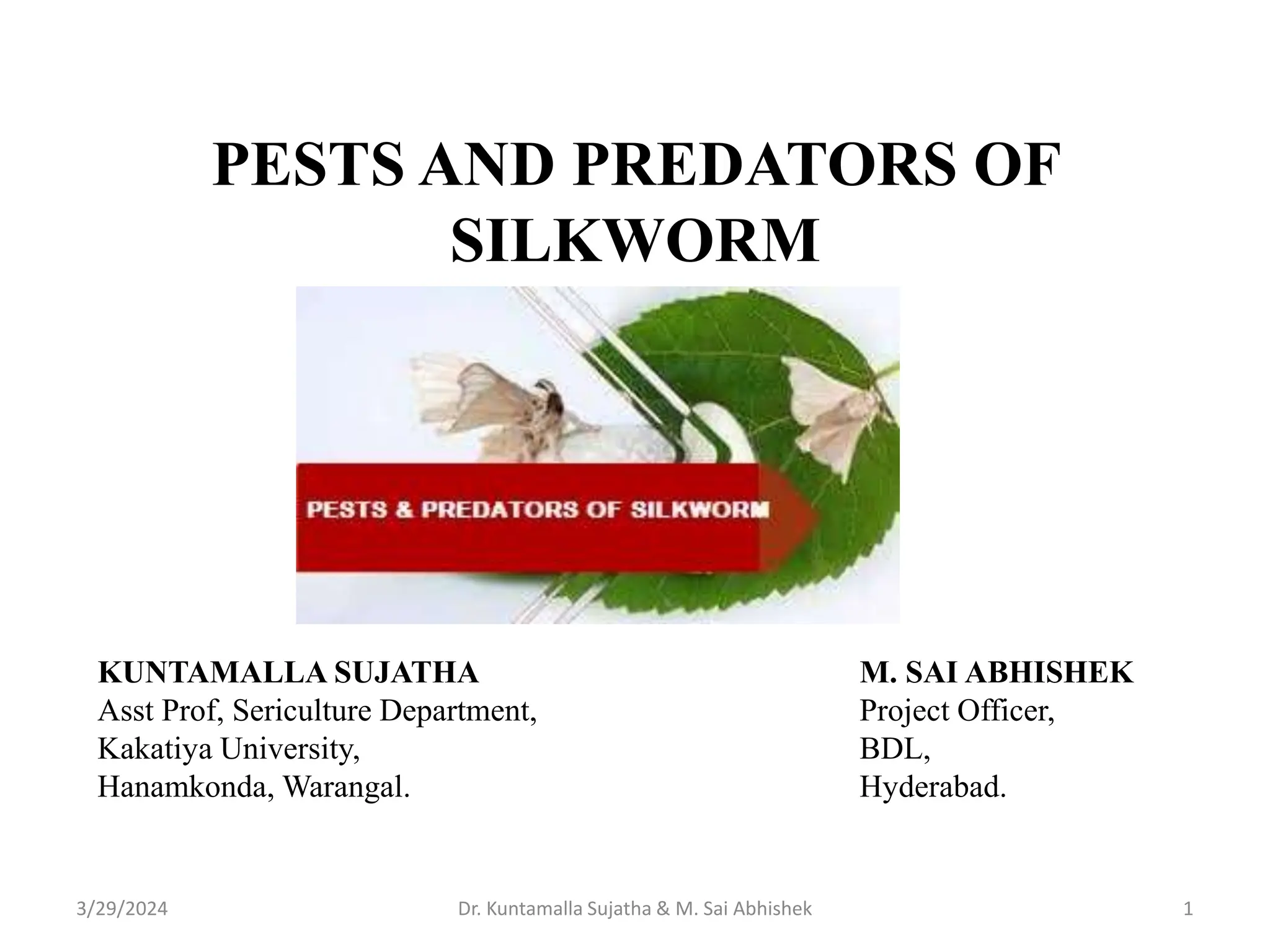 PESTS AND PREDATORS OF SILKWORM

PESTS & PREDATORS OF SILKWORM

KUNTAMALLA SUJATHA
Asst Prof, Sericulture Department,
Kakatiya University,
Hanamkonda, Warangal.

M. SAI ABHISHEK
Project Officer,
BDL,
Hyderabad.

3/29/2024 Dr. Kuntamalla Sujatha & M. Sai Abhishek 1